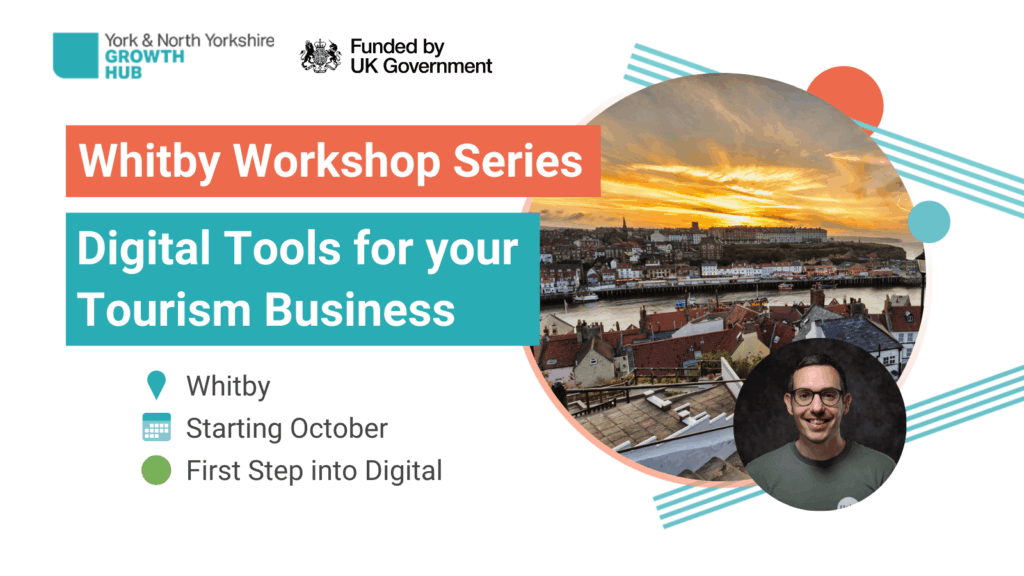 York & North Yorkshire
GROWTH
HUB

Funded by
UK Government

Whitby Workshop Series

Digital Tools for your Tourism Business

Whitby

Starting October

First Step into Digital